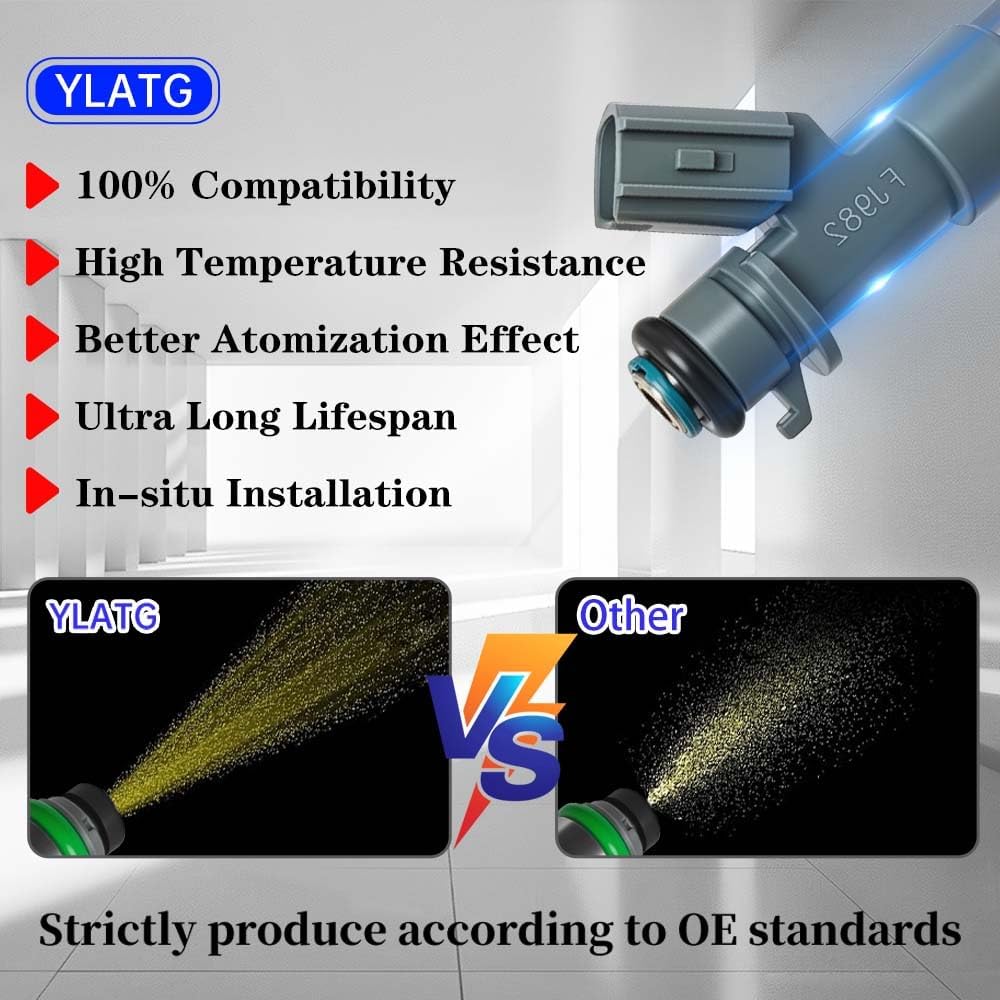 YLATG

100% Compatibility

High Temperature Resistance

Better Atomization Effect

Ultra Long Lifespan

In-situ Installation

F1982

YLATG

VS

Other

Strictly produce according to OE standards